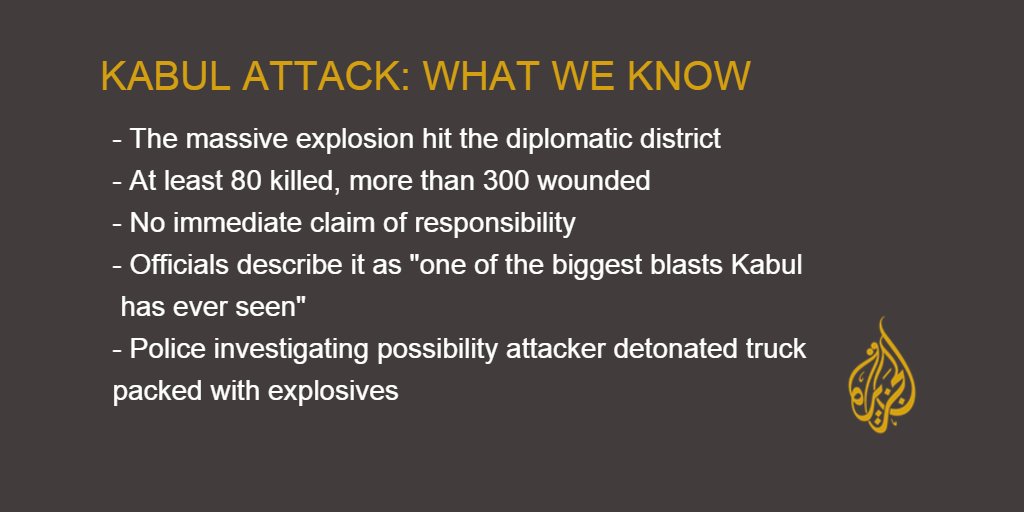 KABUL ATTACK: WHAT WE KNOW

- The massive explosion hit the diplomatic district
- At least 80 killed, more than 300 wounded
- No immediate claim of responsibility
- Officials describe it as "one of the biggest blasts Kabul has ever seen"
- Police investigating possibility attacker detonated truck packed with explosives

الجزيرة